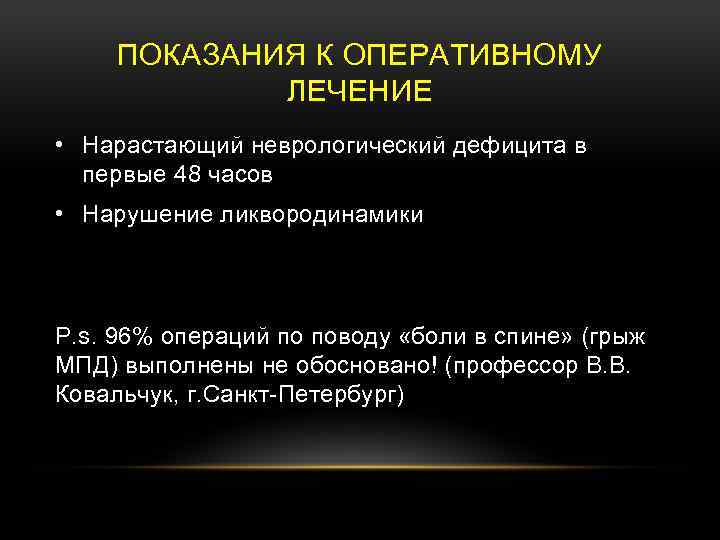 ПОКАЗАНИЯ К ОПЕРАТИВНОМУ ЛЕЧЕНИЕ

• Нарастающий неврологический дефицита в первые 48 часов

• Нарушение ликвородинамики

P.s. 96% операций по поводу «боли в спине» (грыж МПД) выполнены не обосновано! (профессор В.В. Ковальчук, г.Санкт-Петербург)